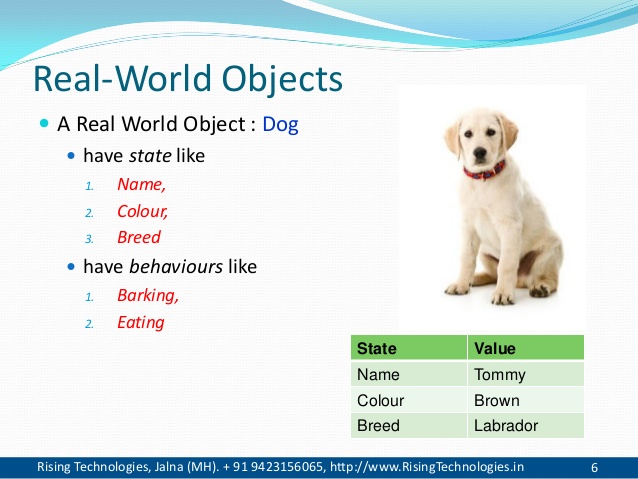 Real-World Objects

A Real World Object : Dog

have state like

1. Name,
2. Colour,
3. Breed

have behaviours like

1. Barking,
2. Eating

| State | Value |
|---|---|
| Name | Tommy |
| Colour | Brown |
| Breed | Labrador |

Rising Technologies, Jalna (MH). + 91 9423156065, http://www.RisingTechnologies.in 6